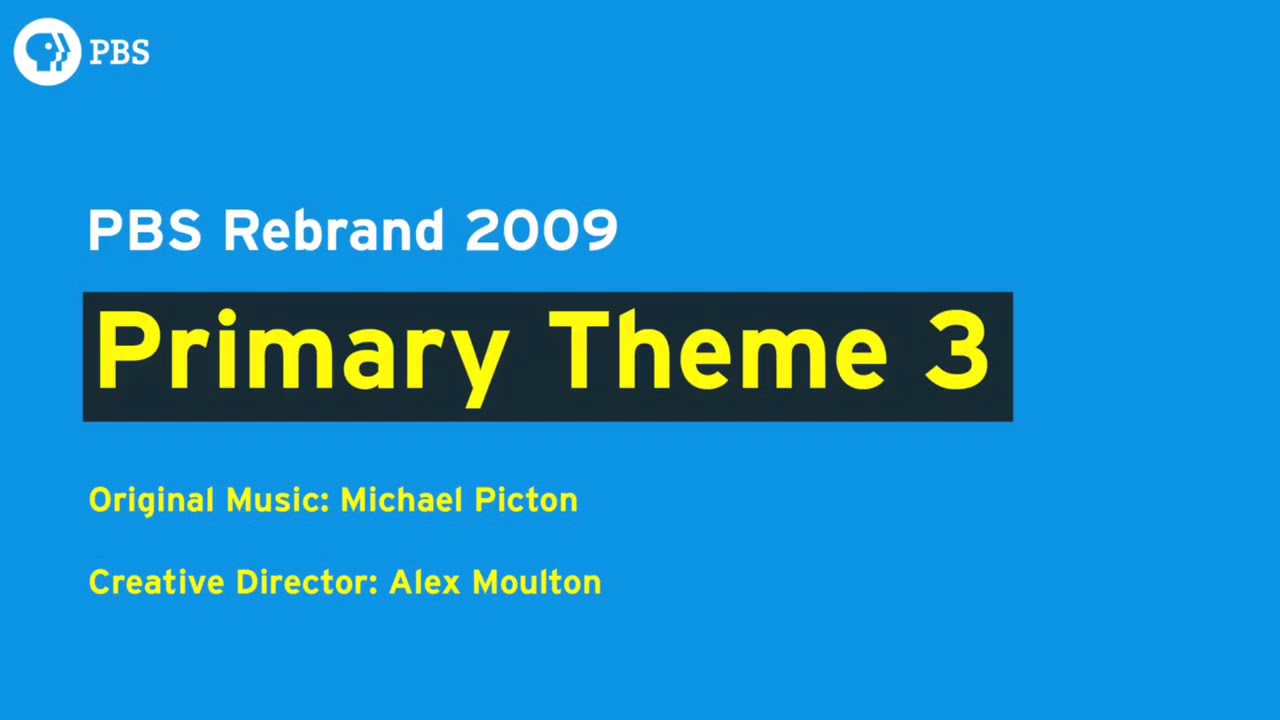 PBS

PBS Rebrand 2009

Primary Theme 3

Original Music: Michael Picton

Creative Director: Alex Moulton